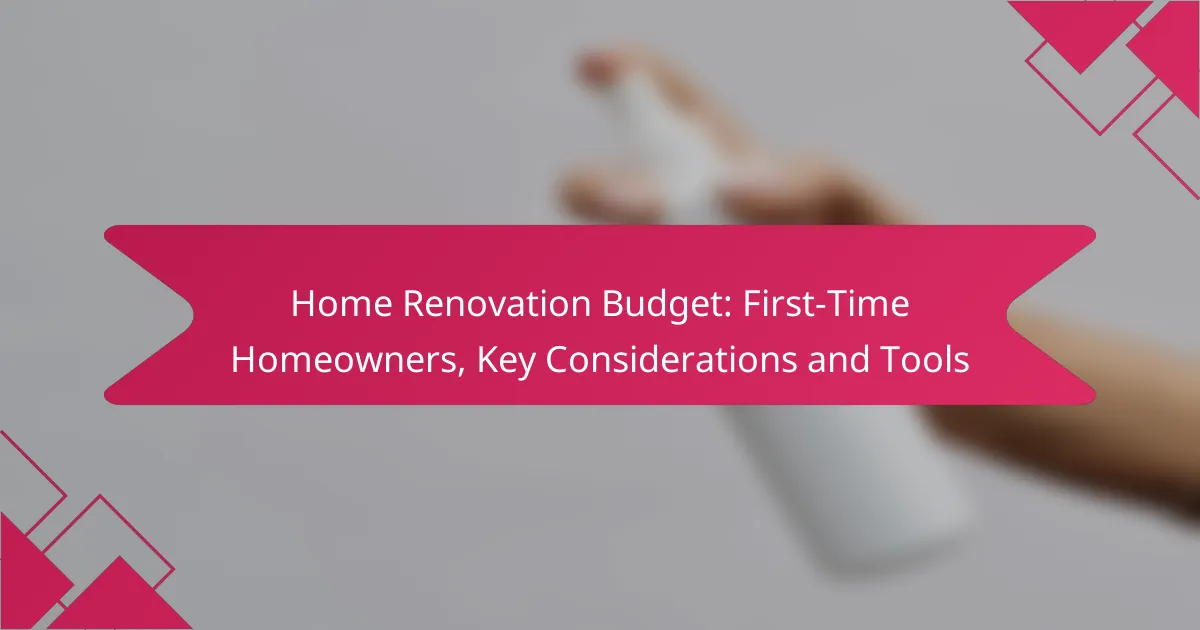 Home Renovation Budget: First-Time Homeowners, Key Considerations and Tools